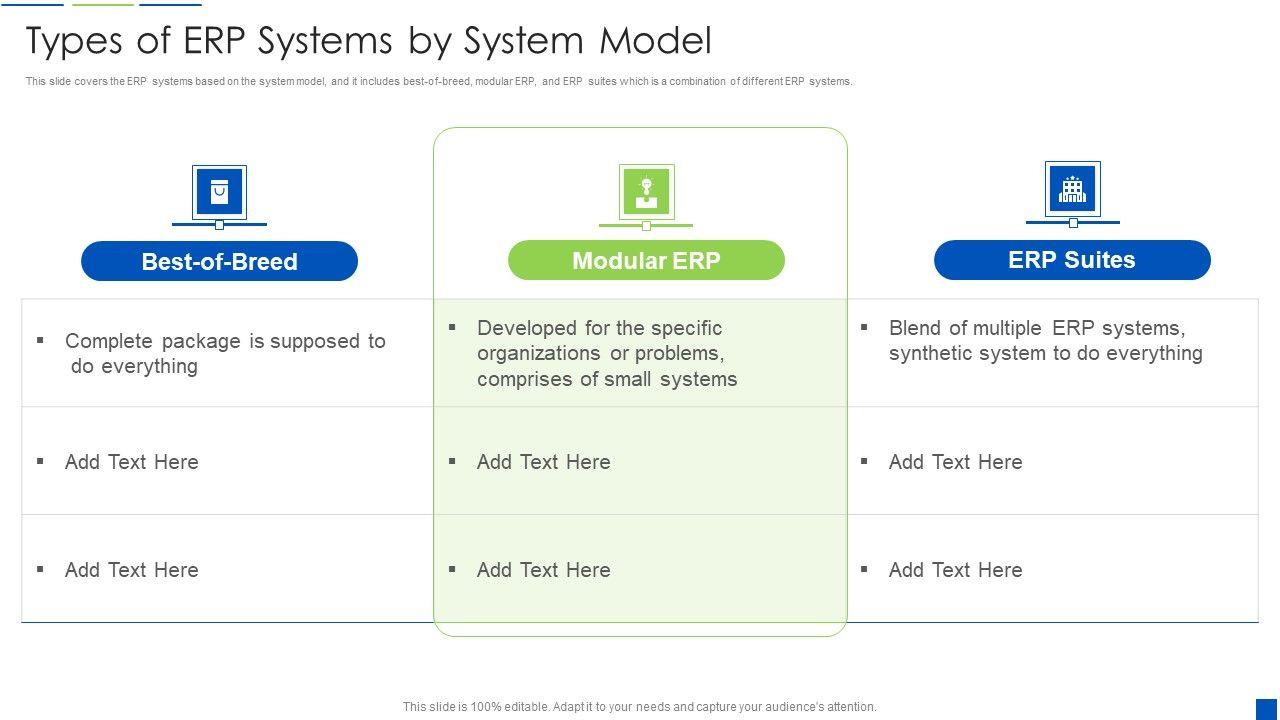 Types of ERP Systems by System Model

This slide covers the ERP systems based on the system model, and it includes best-of-breed, modular ERP, and ERP suites which is a combination of different ERP systems.

| Best-of-Breed | Modular ERP | ERP Suites |
|---|---|---|
| ▪ Complete package is supposed to do everything | ▪ Developed for the specific organizations or problems, comprises of small systems | ▪ Blend of multiple ERP systems, synthetic system to do everything |
| ▪ Add Text Here | ▪ Add Text Here | ▪ Add Text Here |
| ▪ Add Text Here | ▪ Add Text Here | ▪ Add Text Here |

This slide is 100% editable. Adapt it to your needs and capture your audience's attention.